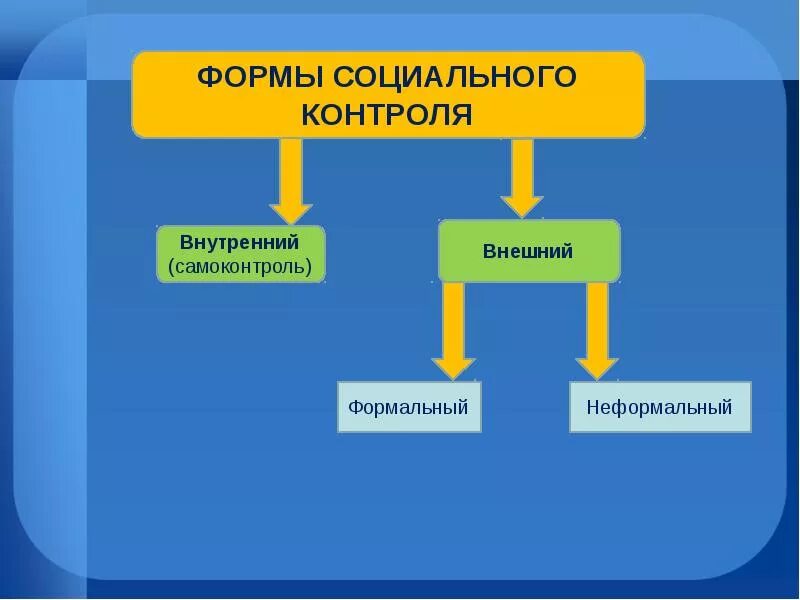 ФОРМЫ СОЦИАЛЬНОГО КОНТРОЛЯ

Внутренний (самоконтроль)

Внешний

Формальный

Неформальный